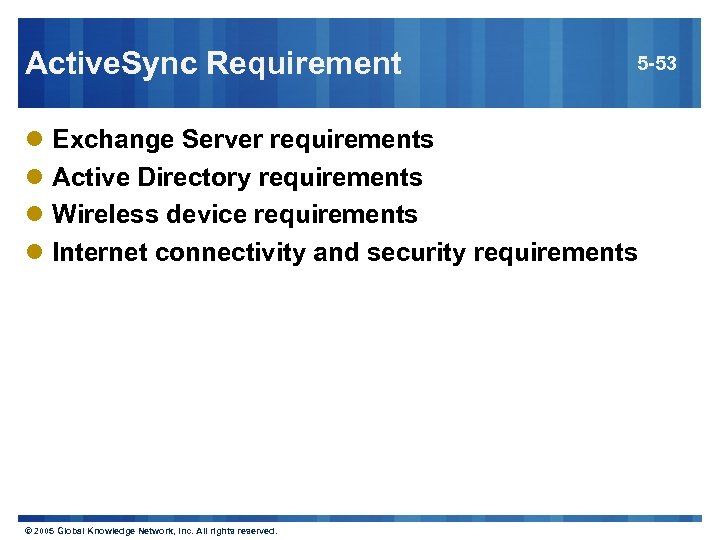 ActiveSync Requirement

5-53

- Exchange Server requirements
- Active Directory requirements
- Wireless device requirements
- Internet connectivity and security requirements

© 2005 Global Knowledge Network, Inc. All rights reserved.